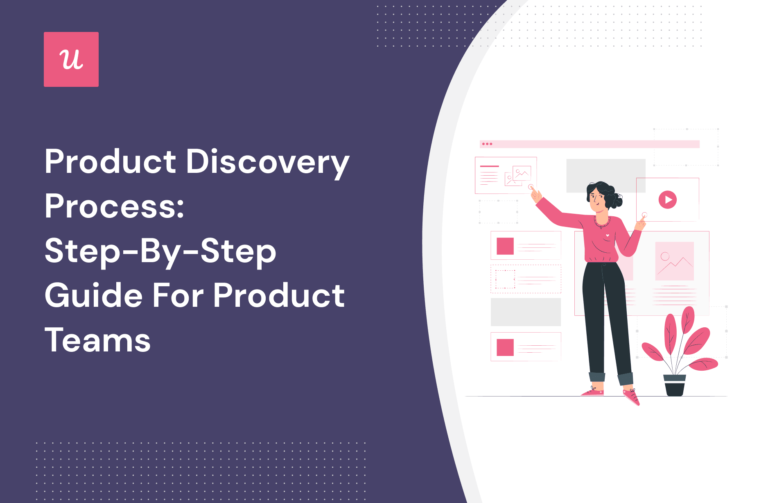 u

Product Discovery Process: Step-By-Step Guide For Product Teams